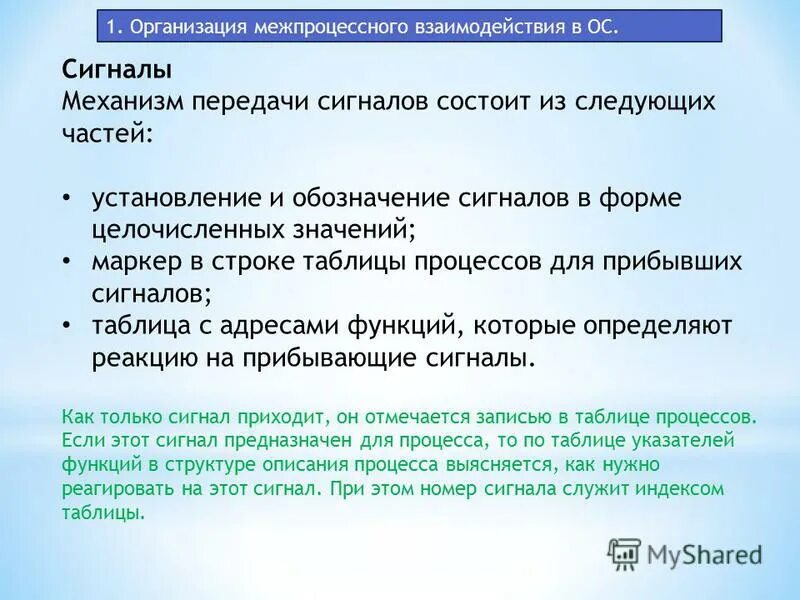 1. Организация межпроцессного взаимодействия в ОС.

Сигналы
Механизм передачи сигналов состоит из следующих частей:

• установление и обозначение сигналов в форме целочисленных значений;
• маркер в строке таблицы процессов для прибывших сигналов;
• таблица с адресами функций, которые определяют реакцию на прибывающие сигналы.

Как только сигнал приходит, он отмечается записью в таблице процессов. Если этот сигнал предназначен для процесса, то по таблице указателей функций в структуре описания процесса выясняется, как нужно реагировать на этот сигнал. При этом номер сигнала служит индексом таблицы.

MyShared